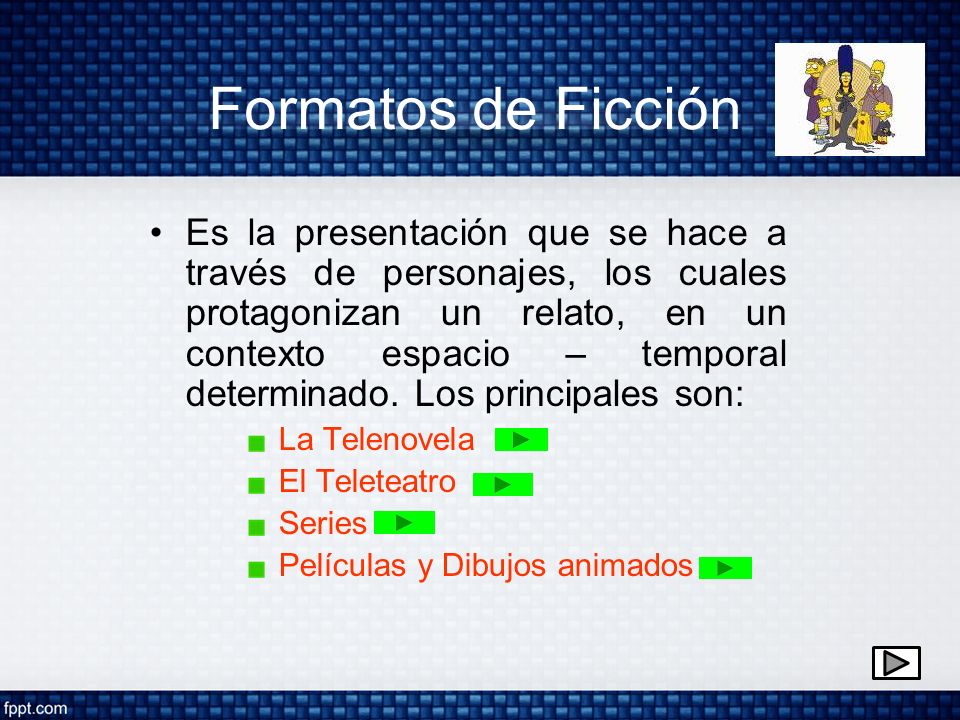 Formatos de Ficción

• Es la presentación que se hace a través de personajes, los cuales protagonizan un relato, en un contexto espacio – temporal determinado. Los principales son:

- La Telenovela
- El Teleteatro
- Series
- Películas y Dibujos animados

fppt.com